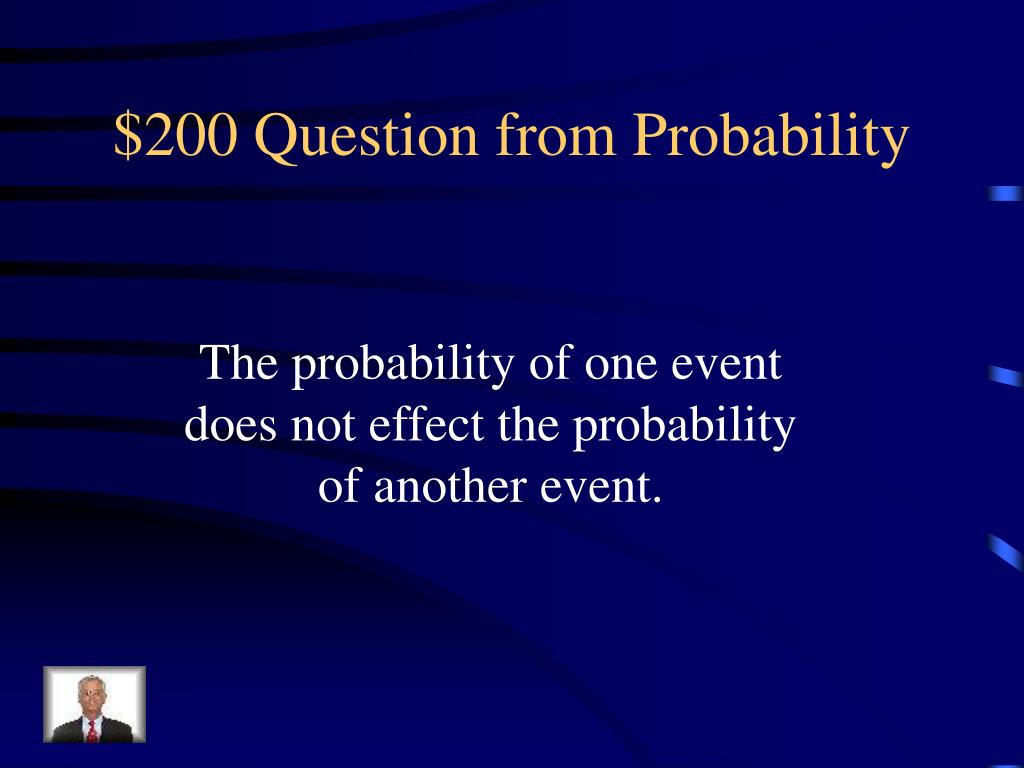 \$200 Question from Probability

The probability of one event does not effect the probability of another event.